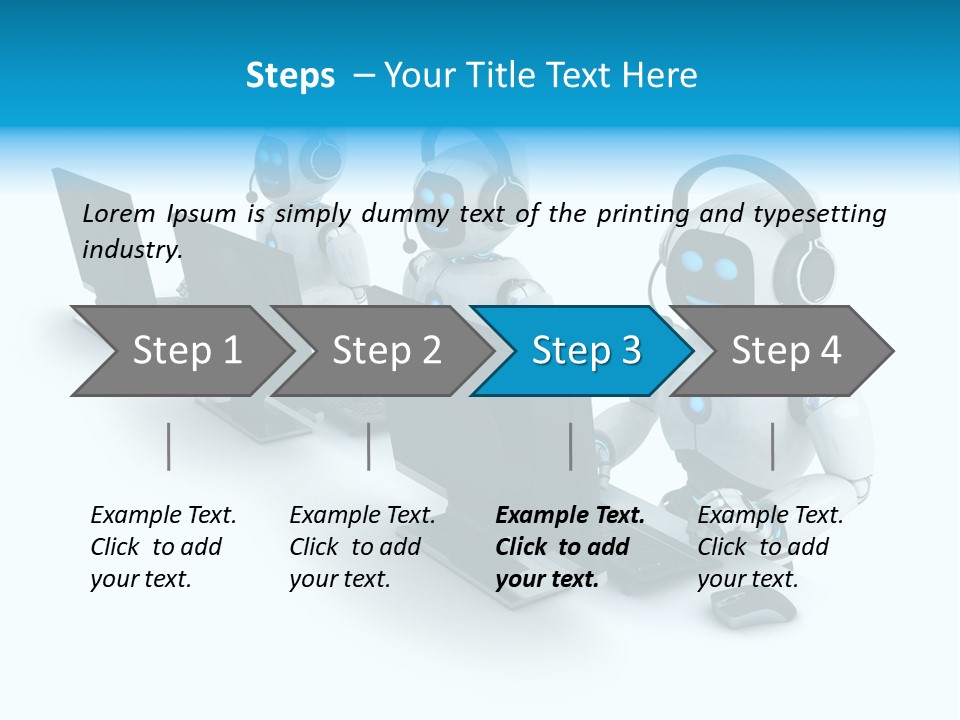 Steps – Your Title Text Here

Lorem Ipsum is simply dummy text of the printing and typesetting industry.

Step 1

Step 2

Step 3

Step 4

Example Text. Click to add your text.

Example Text. Click to add your text.

Example Text. Click to add your text.

Example Text. Click to add your text.